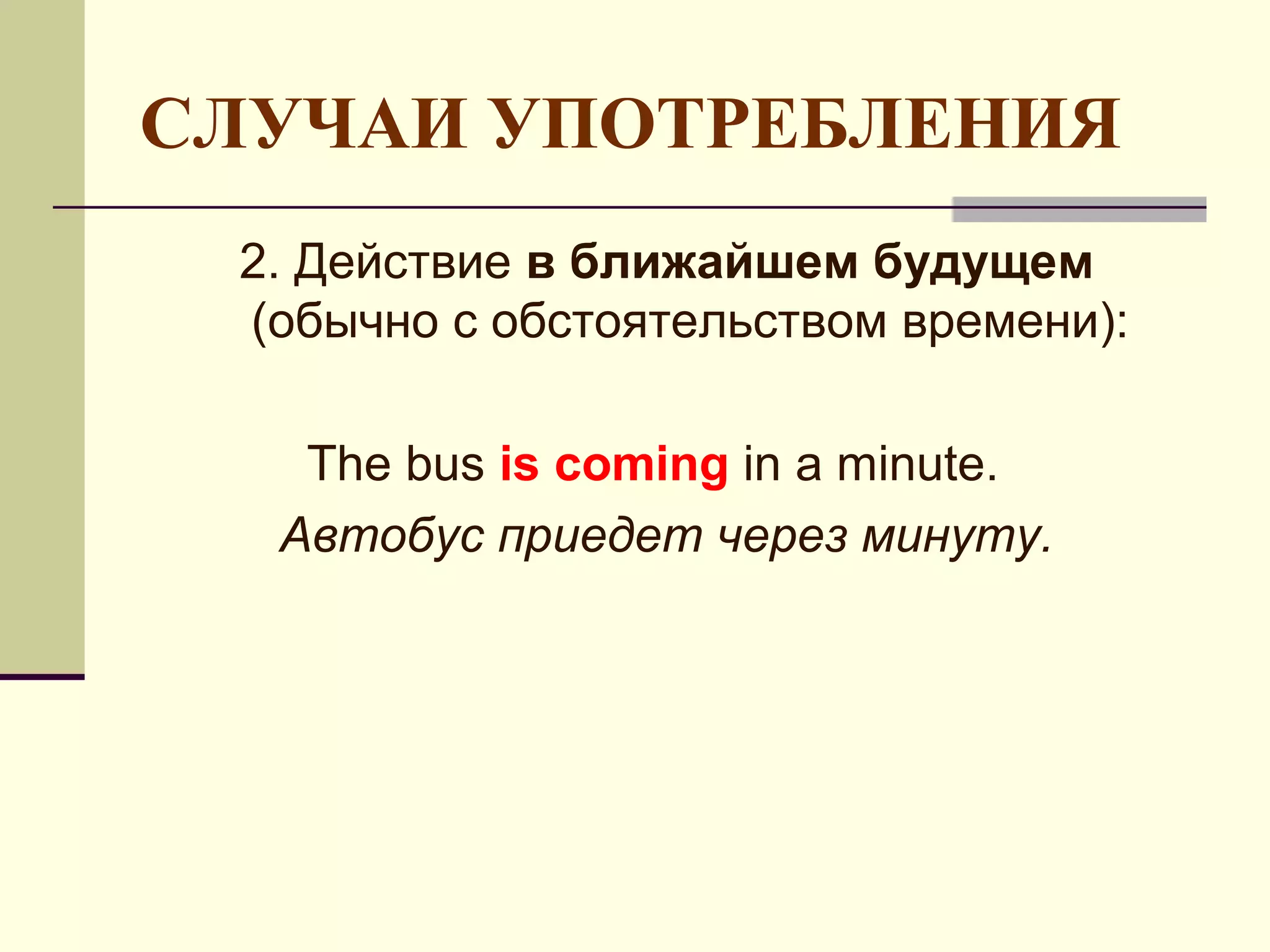 СЛУЧАИ УПОТРЕБЛЕНИЯ

2. Действие в ближайшем будущем (обычно с обстоятельством времени):

The bus is coming in a minute.

Автобус приедет через минуту.